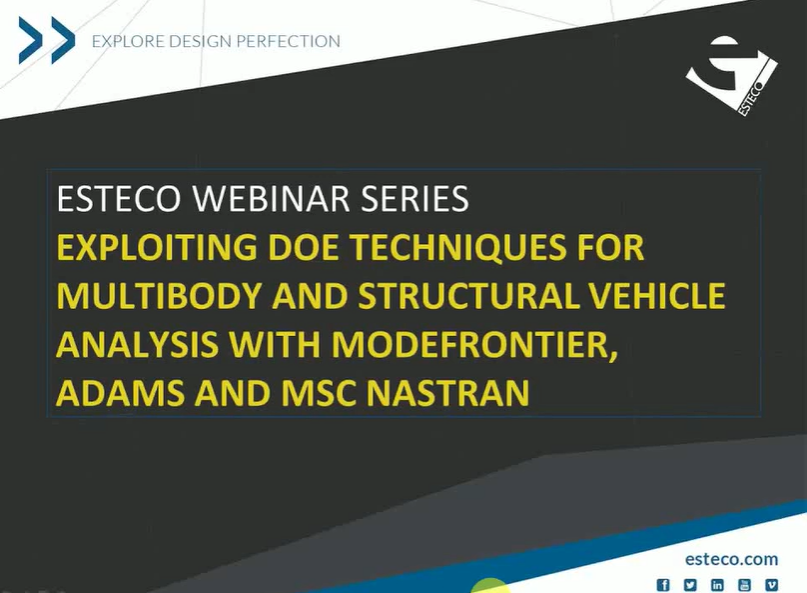 EXPLORE DESIGN PERFECTION

ESTECO

ESTECO WEBINAR SERIES

EXPLOITING DOE TECHNIQUES FOR MULTIBODY AND STRUCTURAL VEHICLE ANALYSIS WITH MODEFRONTIER, ADAMS AND MSC NASTRAN

esteco.com